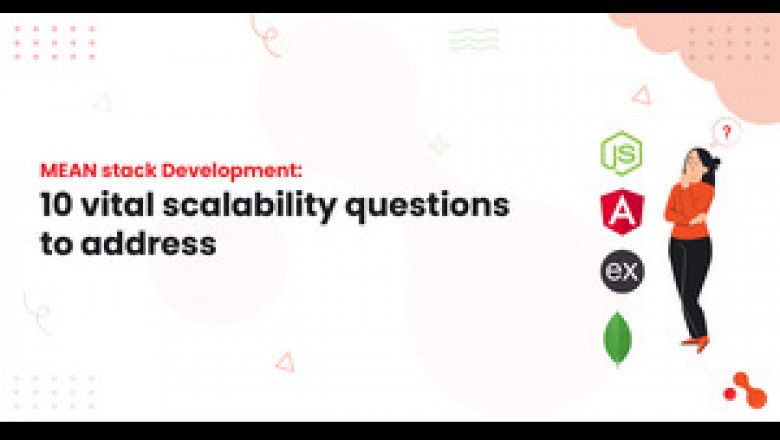 MEAN stack Development:
10 vital scalability questions to address

JS
A
ex
?